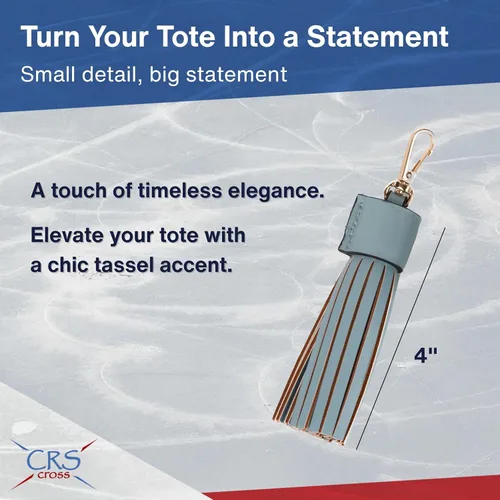 Turn Your Tote Into a Statement

Small detail, big statement

A touch of timeless elegance.

Elevate your tote with a chic tassel accent.

4"

CRS cross